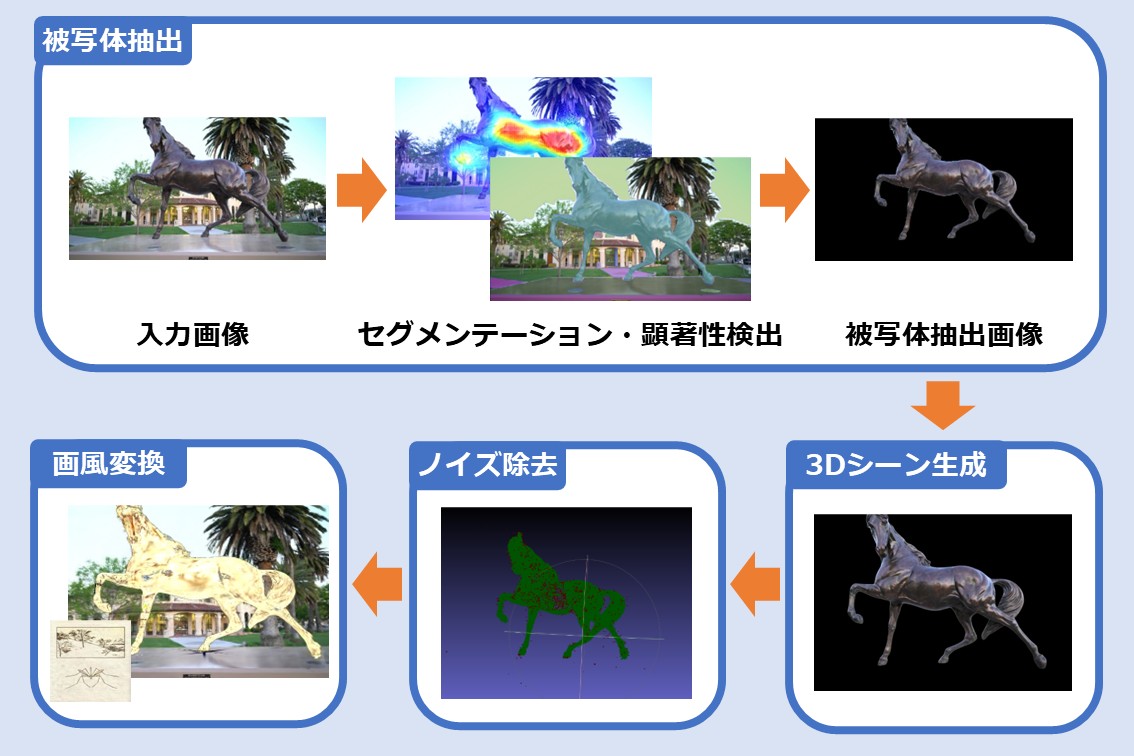 被写体抽出

入力画像

セグメンテーション・顕著性検出

被写体抽出画像

3Dシーン生成

ノイズ除去

画風変換